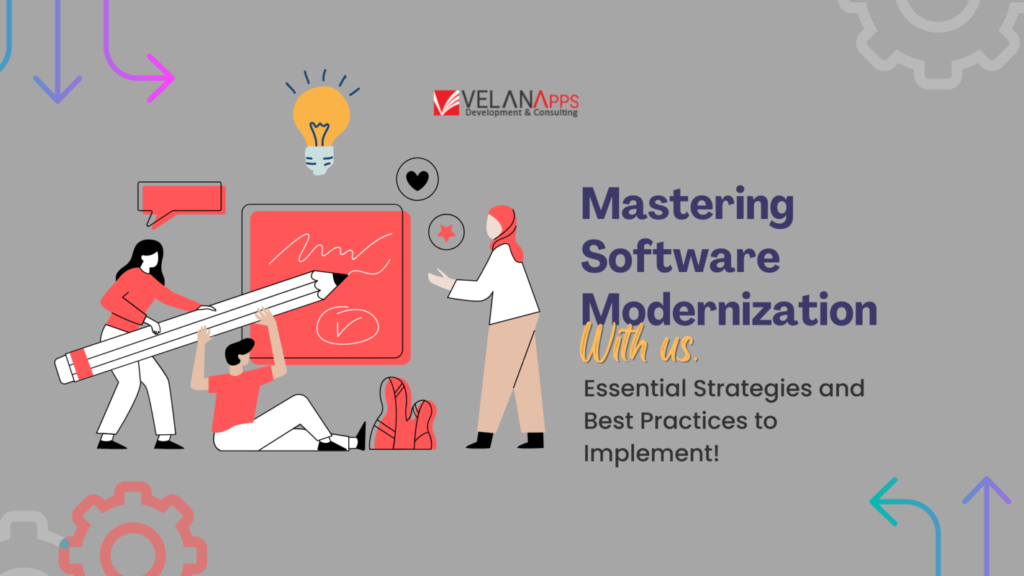 VELANAPPS
Development & Consulting

Mastering Software Modernization
With us.

Essential Strategies and Best Practices to Implement!